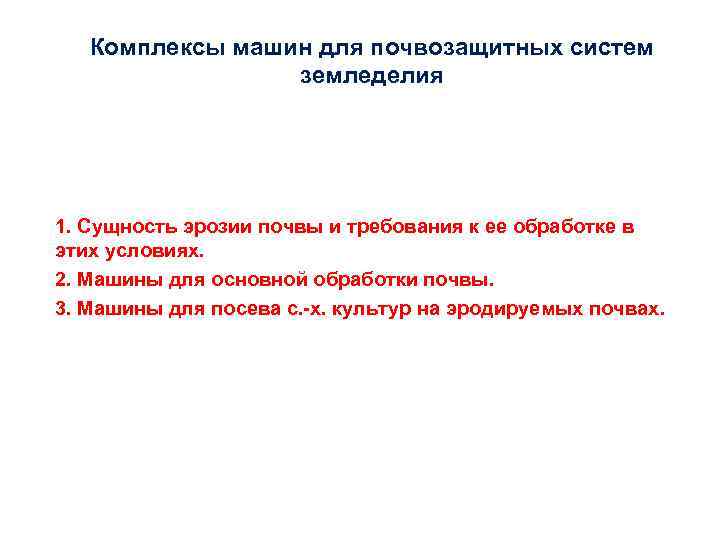 Комплексы машин для почвозащитных систем земледелия

1. Сущность эрозии почвы и требования к ее обработке в этих условиях.

2. Машины для основной обработки почвы.

3. Машины для посева с.-х. культур на эродируемых почвах.